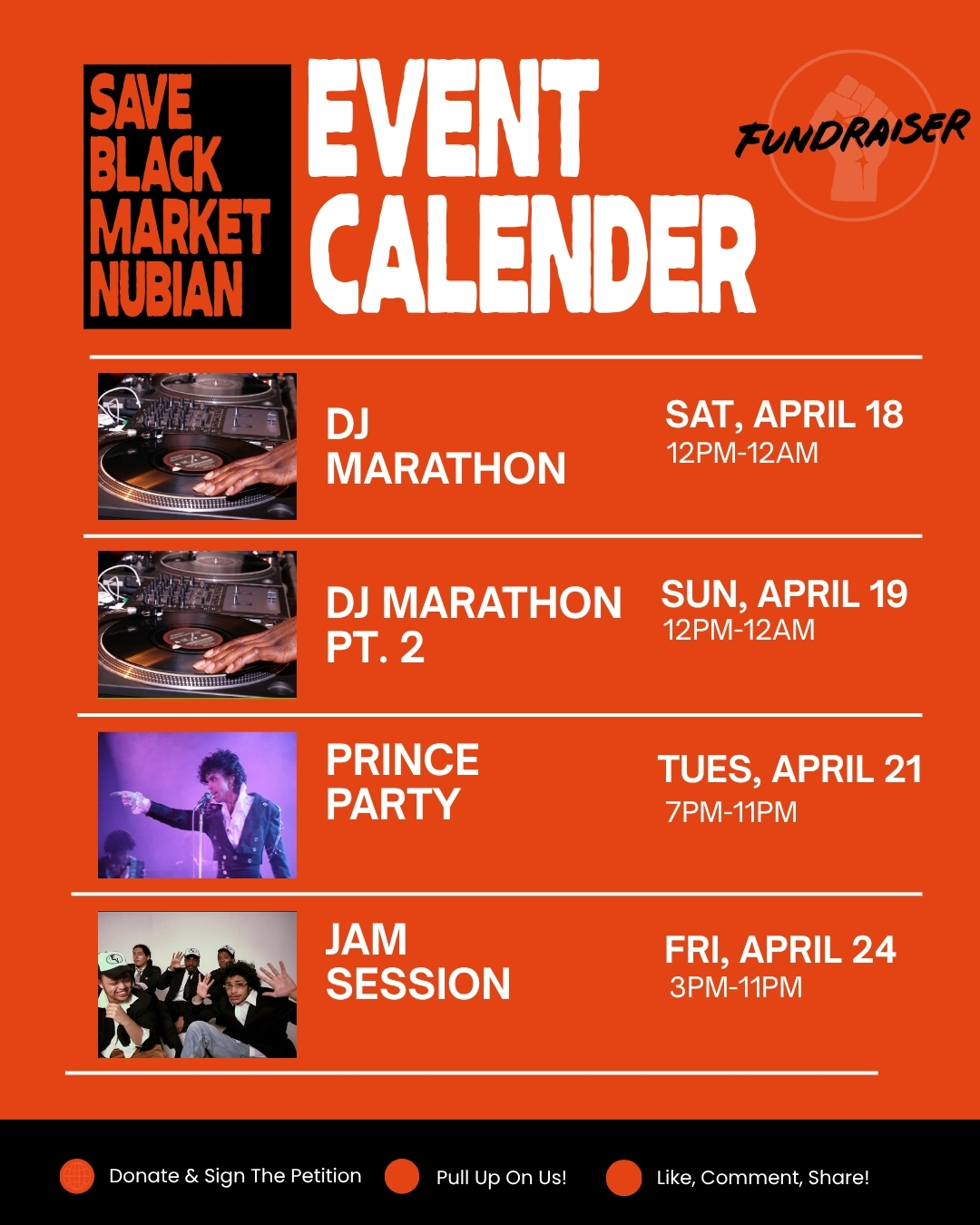 SAVE BLACK MARKET NUBIAN

EVENT CALENDER

FUNDRAISER

DJ MARATHON

SAT, APRIL 18
12PM-12AM

DJ MARATHON PT. 2

SUN, APRIL 19
12PM-12AM

PRINCE PARTY

TUES, APRIL 21
7PM-11PM

JAM SESSION

FRI, APRIL 24
3PM-11PM

Donate & Sign The Petition

Pull Up On Us!

Like, Comment, Share!